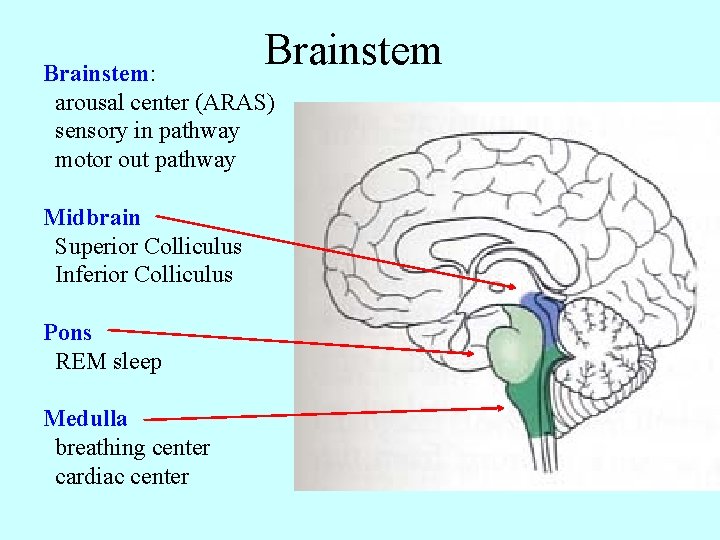 Brainstem

Brainstem:
arousal center (ARAS)
sensory in pathway
motor out pathway

Midbrain
Superior Colliculus
Inferior Colliculus

Pons
REM sleep

Medulla
breathing center
cardiac center